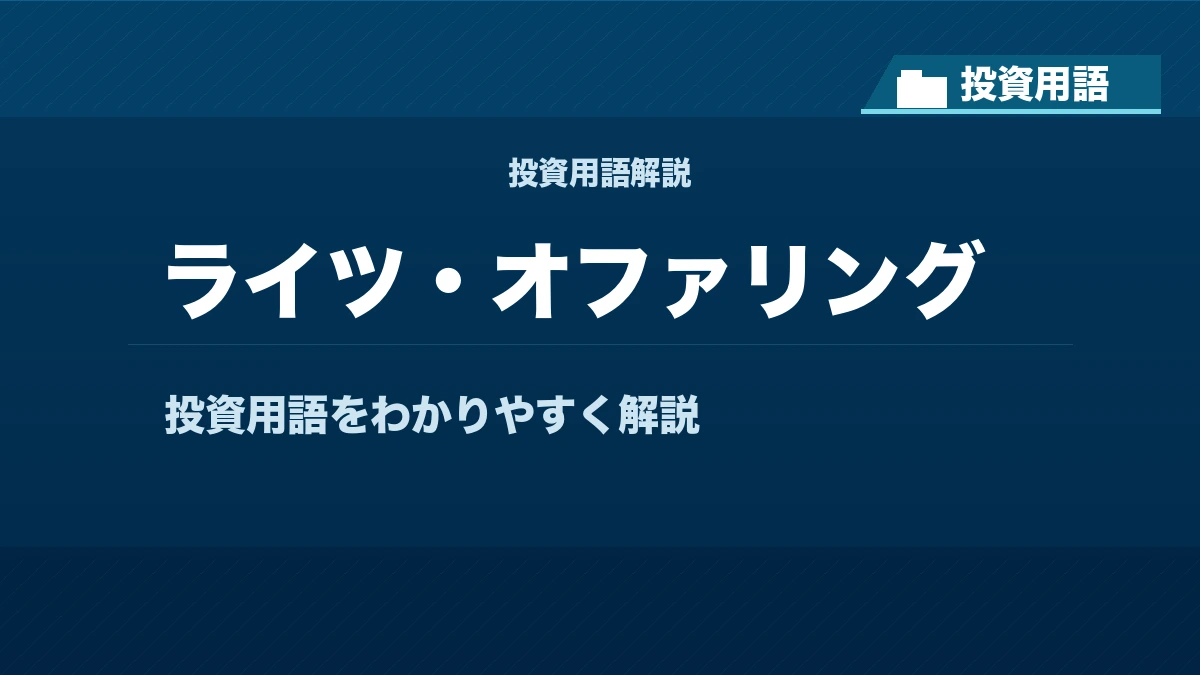 投資用語

投資用語解説

ライツ・オファリング

投資用語をわかりやすく解説